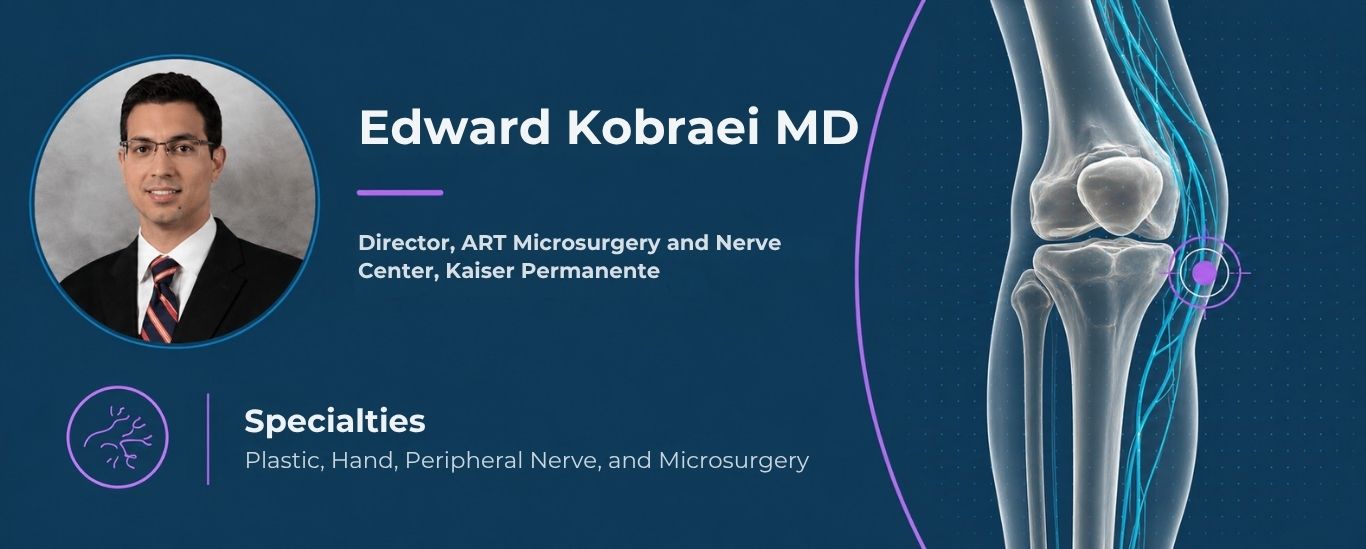 Edward Kobraei MD

Director, ART Microsurgery and Nerve Center, Kaiser Permanente

Specialties
Plastic, Hand, Peripheral Nerve, and Microsurgery